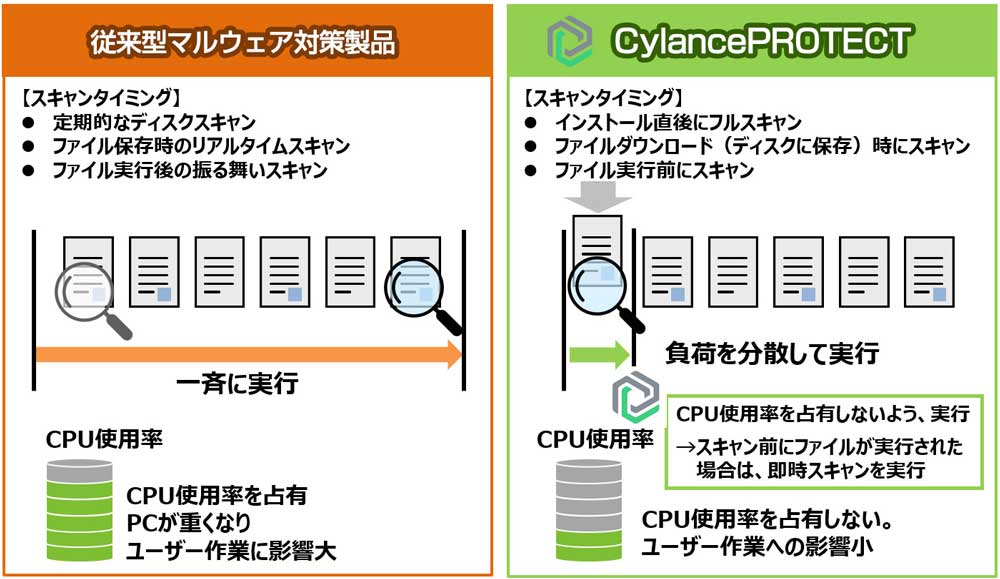 従来型マルウェア対策製品

【スキャンタイミング】
● 定期的なディスクスキャン
● ファイル保存時のリアルタイムスキャン
● ファイル実行後の振る舞いスキャン

一斉に実行

CPU使用率

CPU使用率を占有
PCが重くなり
ユーザー作業に影響大

CylancePROTECT

【スキャンタイミング】
● インストール直後にフルスキャン
● ファイルダウンロード（ディスクに保存）時にスキャン
● ファイル実行前にスキャン

負荷を分散して実行

CPU使用率を占有しないよう、実行
→スキャン前にファイルが実行された場合は、即時スキャンを実行

CPU使用率

CPU使用率を占有しない。
ユーザー作業への影響小